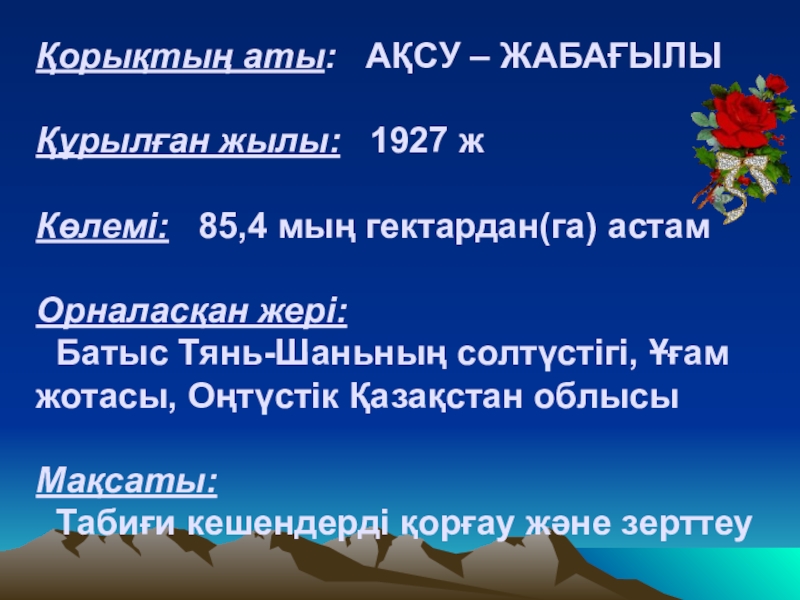 Қорықтың аты: АҚСУ – ЖАБАҒЫЛЫ

Құрылған жылы: 1927 ж

Көлемі: 85,4 мың гектардан(га) астам

Орналасқан жері:
Батыс Тянь-Шаньның солтүстігі, Ұғам жотасы, Оңтүстік Қазақстан облысы

Мақсаты:
Табиғи кешендерді қорғау және зерттеу